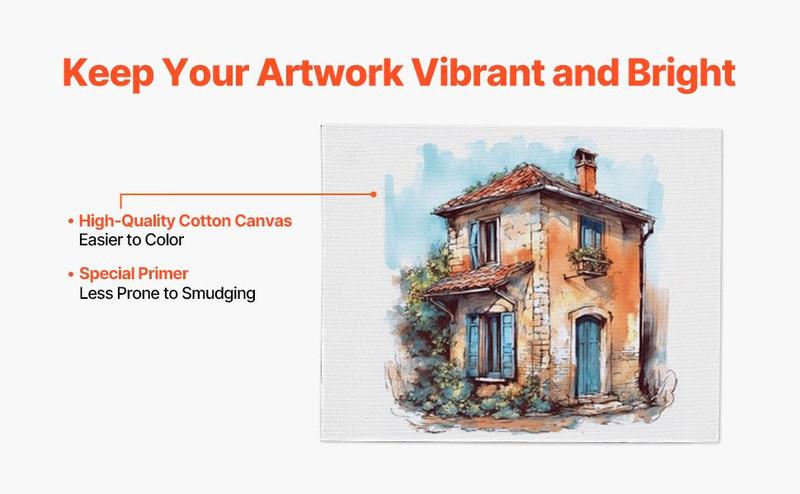 Keep Your Artwork Vibrant and Bright

• High-Quality Cotton Canvas
Easier to Color

• Special Primer
Less Prone to Smudging